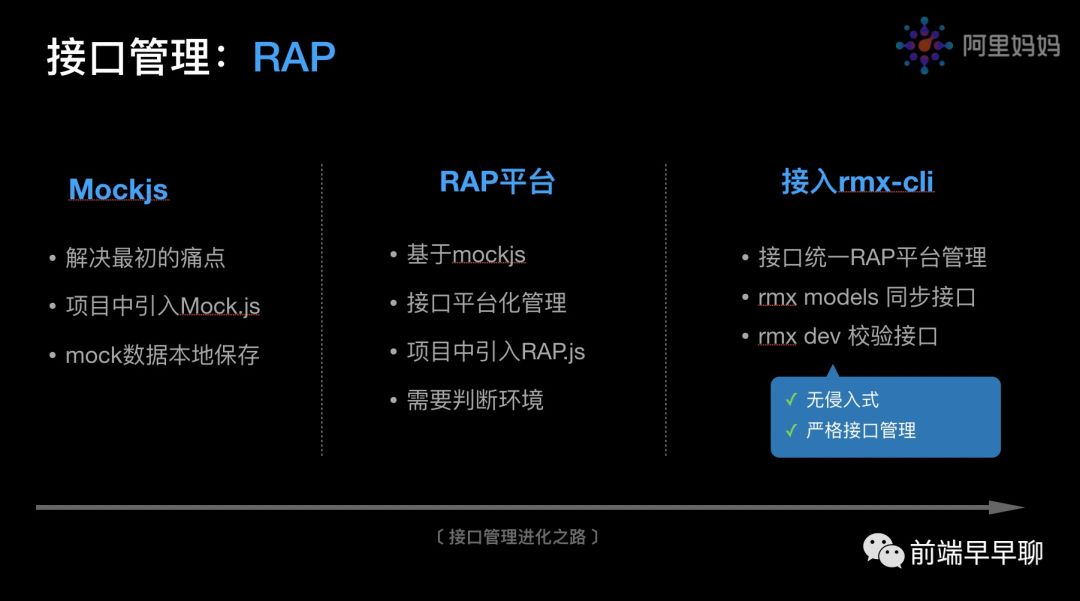 接口管理：RAP

阿里妈妈

Mockjs

• 解决最初的痛点
• 项目中引入Mock.js
• mock数据本地保存

RAP平台

• 基于mockjs
• 接口平台化管理
• 项目中引入RAP.js
• 需要判断环境

接入rmx-cli

• 接口统一RAP平台管理
• rmx models 同步接口
• rmx dev 校验接口

✓ 无侵入式
✓ 严格接口管理

〔 接口管理进化之路 〕

前端早早聊